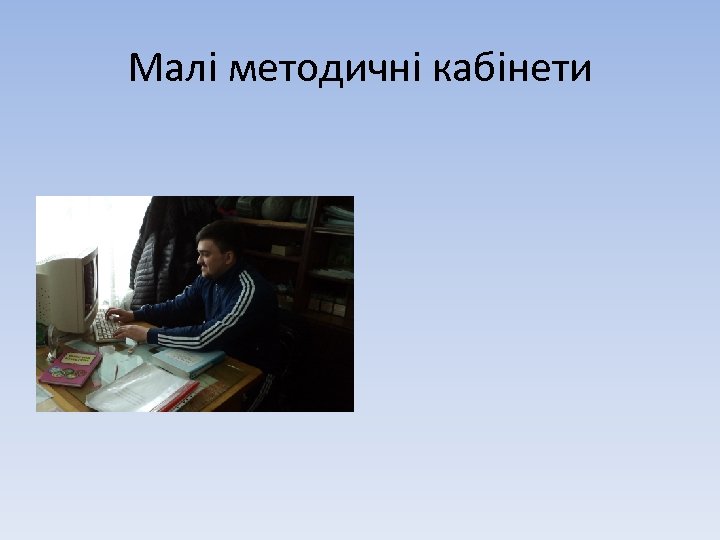 Малі методичні кабінети